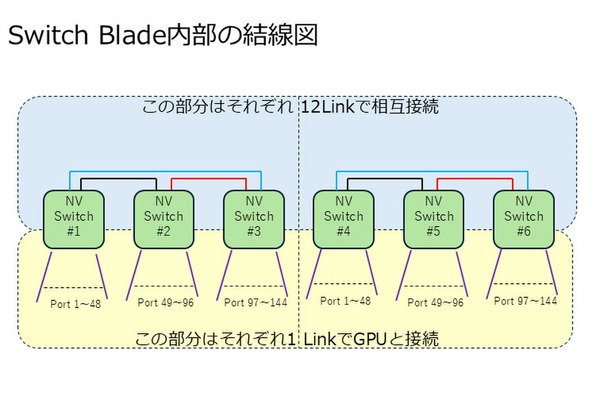 Switch Blade内部の結線図

この部分はそれぞれ 12Linkで相互接続

NV Switch #1

NV Switch #2

NV Switch #3

NV Switch #4

NV Switch #5

NV Switch #6

Port 1~48

Port 49~96

Port 97~144

Port 1~48

Port 49~96

Port 97~144

この部分はそれぞれ1 LinkでGPUと接続